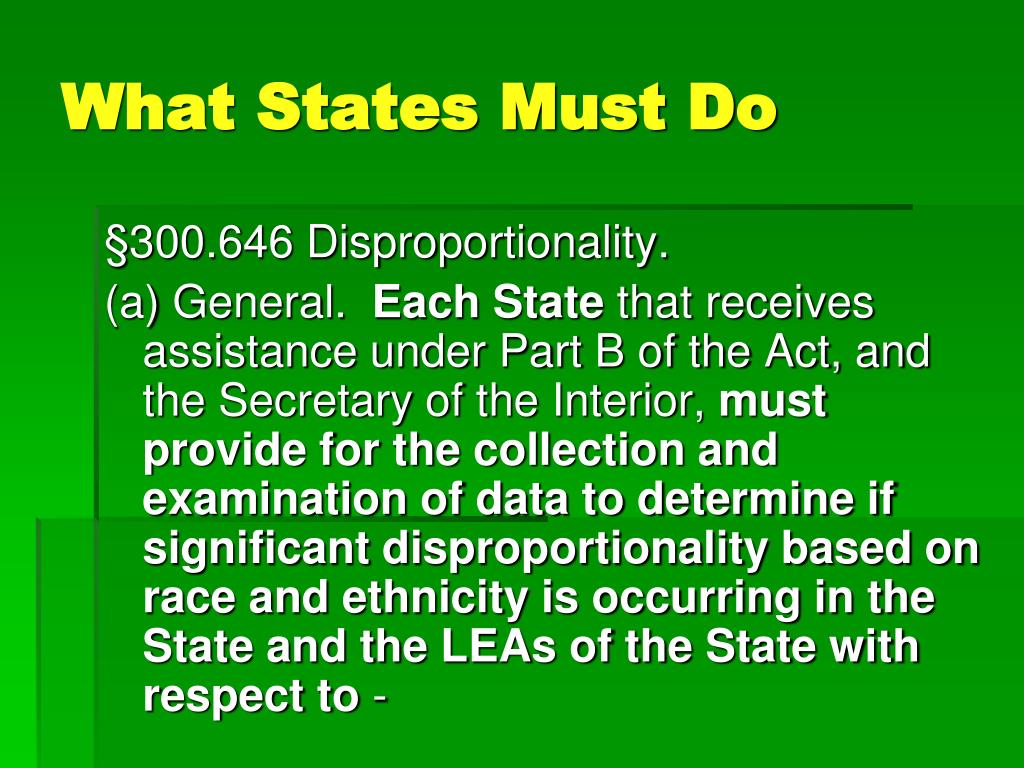 What States Must Do

§300.646 Disproportionality.

(a) General. Each State that receives assistance under Part B of the Act, and the Secretary of the Interior, must provide for the collection and examination of data to determine if significant disproportionality based on race and ethnicity is occurring in the State and the LEAs of the State with respect to -